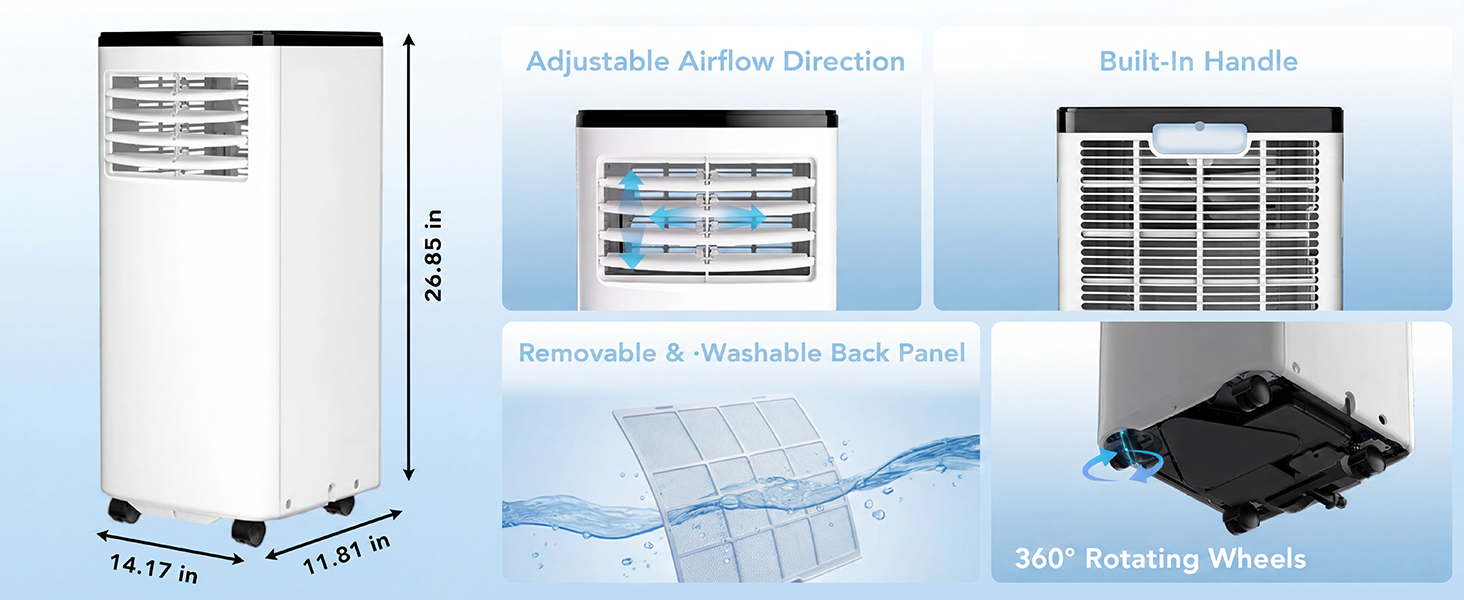 26.85 in

14.17 in

11.81 in

Adjustable Airflow Direction

Built-In Handle

Removable & ·Washable Back Panel

360° Rotating Wheels